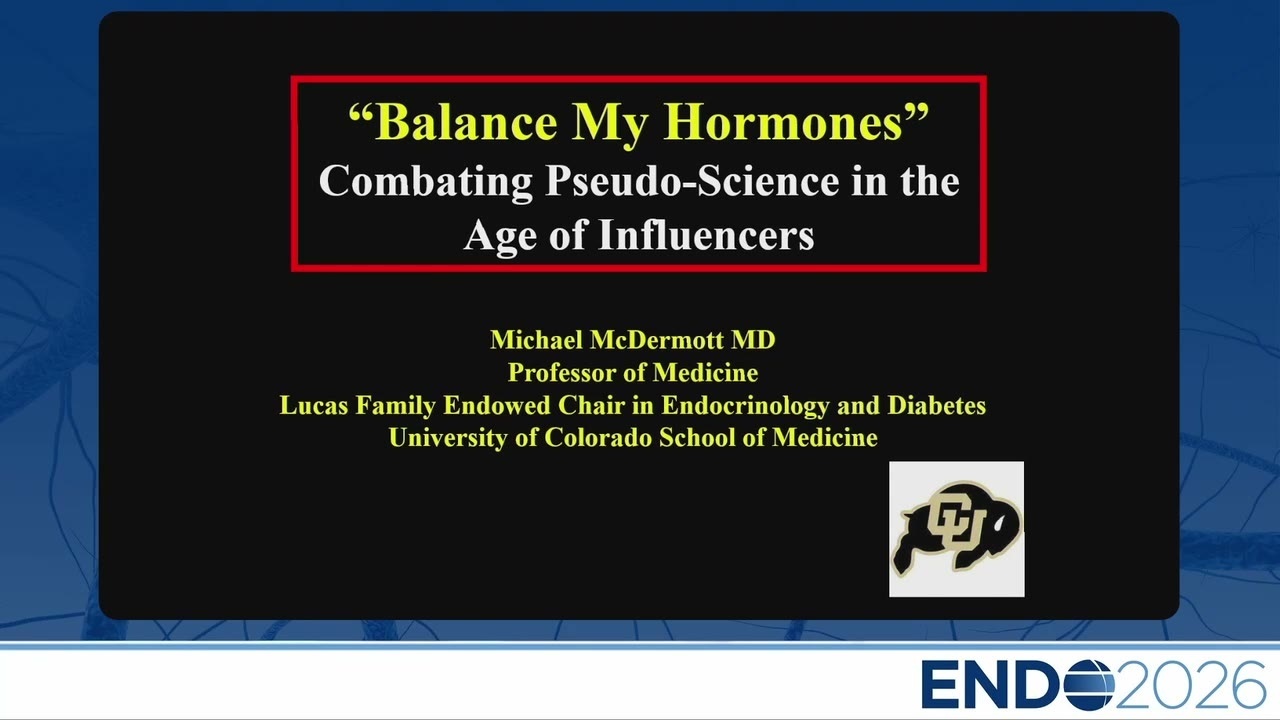 “Balance My Hormones”
Combating Pseudo-Science in the Age of Influencers

Michael McDermott MD
Professor of Medicine
Lucas Family Endowed Chair in Endocrinology and Diabetes
University of Colorado School of Medicine

CU

ENDO2026